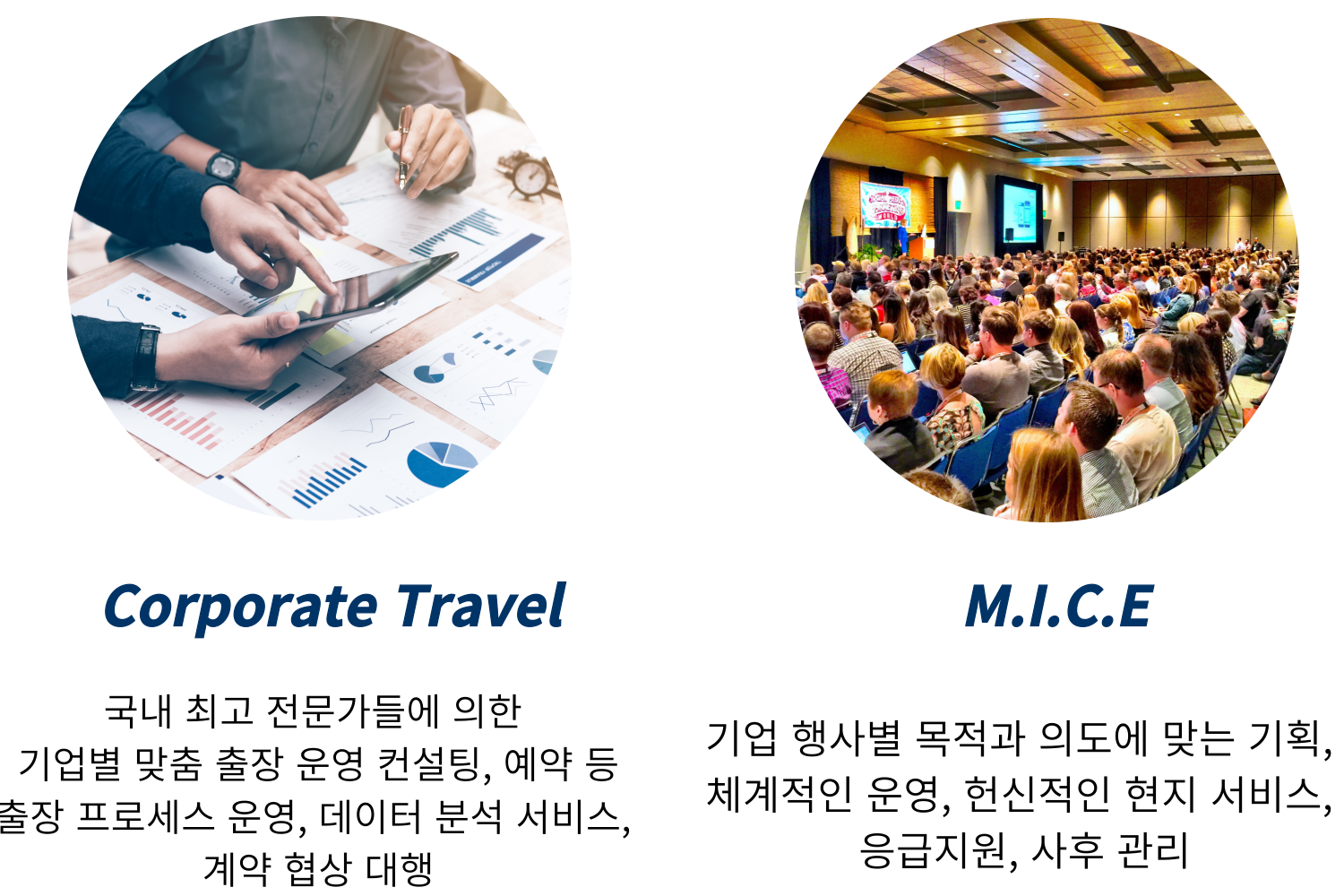 Corporate Travel

국내 최고 전문가들에 의한
기업별 맞춤 출장 운영 컨설팅, 예약 등
출장 프로세스 운영, 데이터 분석 서비스,
계약 협상 대행

M.I.C.E

기업 행사별 목적과 의도에 맞는 기획,
체계적인 운영, 헌신적인 현지 서비스,
응급지원, 사후 관리